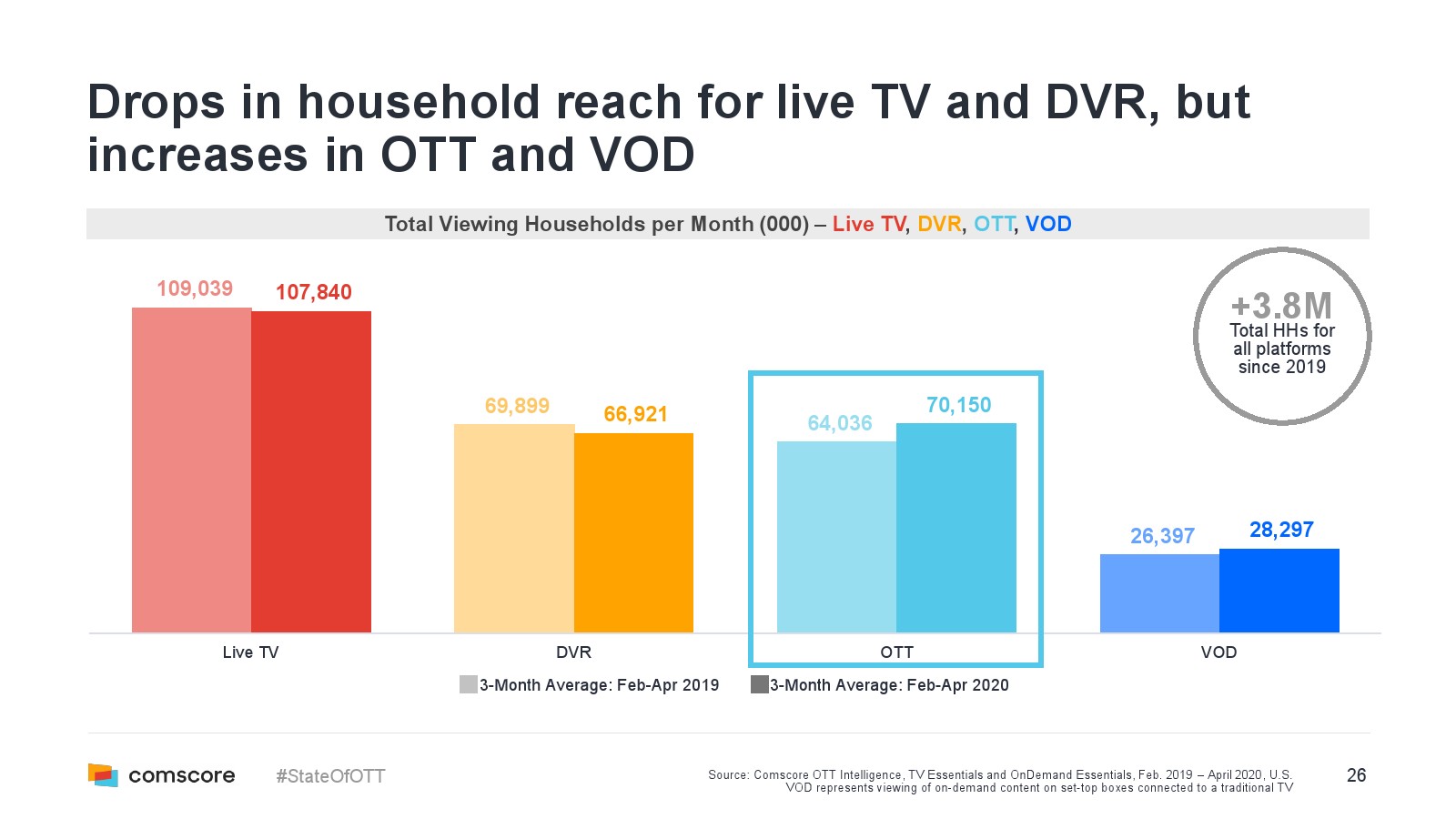 Drops in household reach for live TV and DVR, but increases in OTT and VOD

Total Viewing Households per Month (000) – Live TV, DVR, OTT, VOD

+3.8M
Total HHs for all platforms since 2019

109,039
107,840
69,899
66,921
64,036
70,150
26,397
28,297

Live TV
DVR
OTT
VOD

3-Month Average: Feb-Apr 2019
3-Month Average: Feb-Apr 2020

comscore
#StateOfOTT

Source: Comscore OTT Intelligence, TV Essentials and OnDemand Essentials, Feb. 2019 – April 2020, U.S.
VOD represents viewing of on-demand content on set-top boxes connected to a traditional TV

26